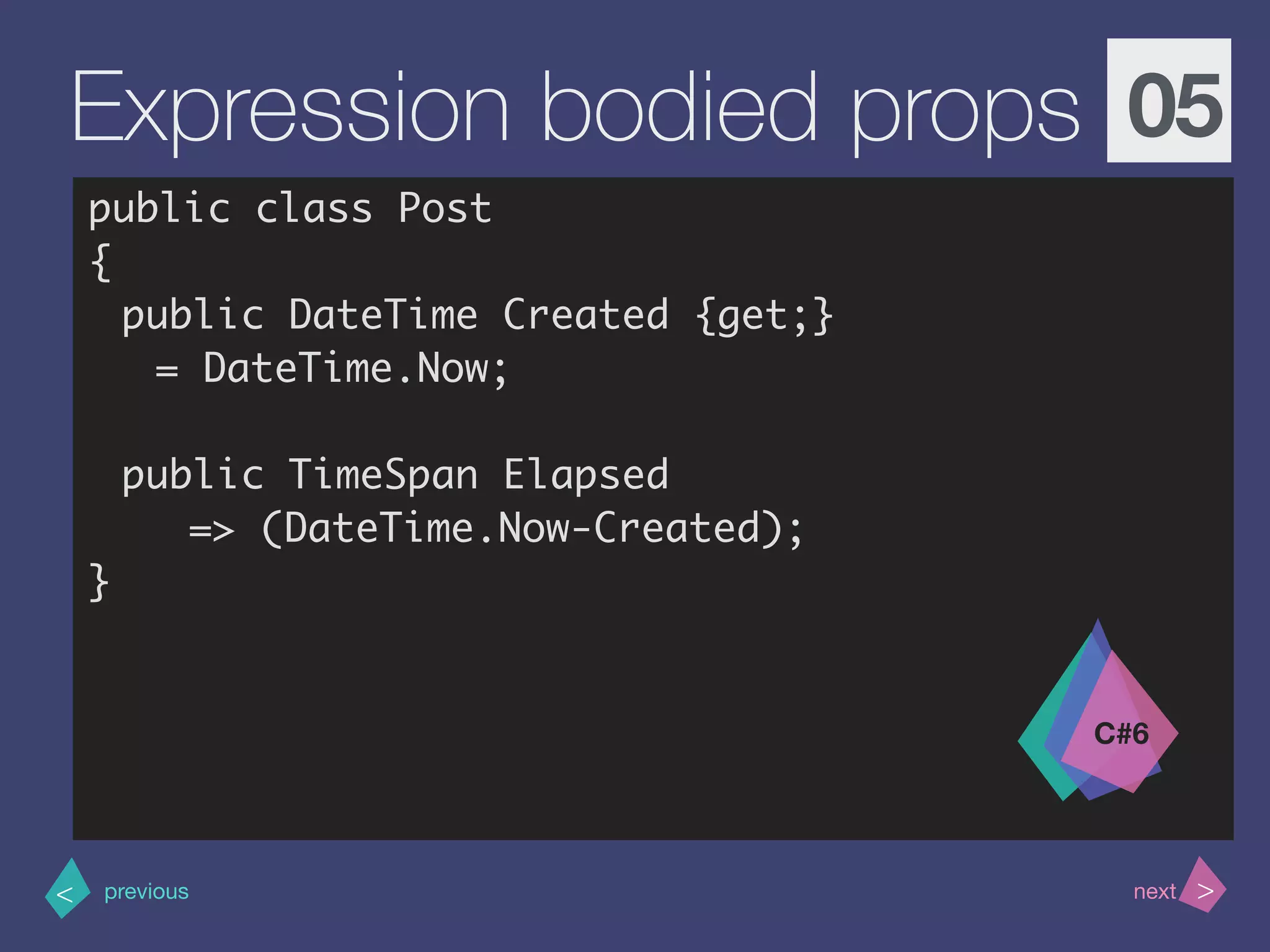 Expression bodied props 05

public class Post
{
  public DateTime Created {get;}
    = DateTime.Now;

  public TimeSpan Elapsed
    => (DateTime.Now-Created);
}

C#6

< previous

next >